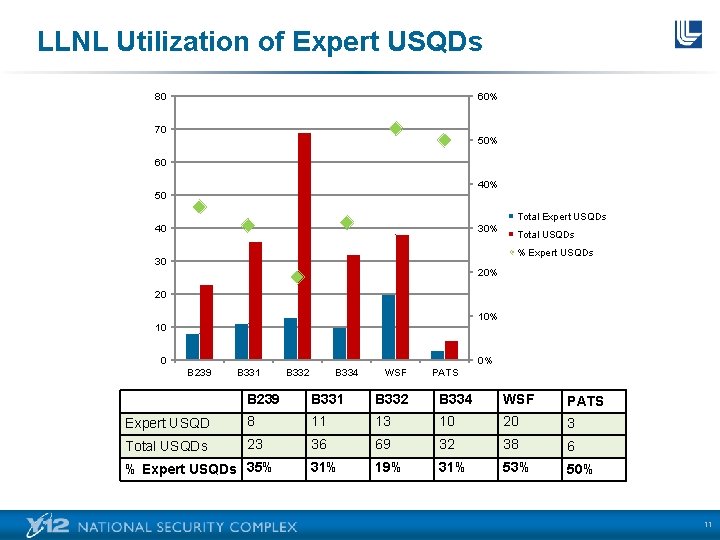 LLNL Utilization of Expert USQDs

80
70
60
50
40
30
20
10
0

60%
50%
40%
30%
20%
10%
0%

B239 B331 B332 B334 WSF PATS

Total Expert USQDs
Total USQDs
% Expert USQDs

| | B239 | B331 | B332 | B334 | WSF | PATS |
|---|---|---|---|---|---|---|
| Expert USQD | 8 | 11 | 13 | 10 | 20 | 3 |
| Total USQDs | 23 | 36 | 69 | 32 | 38 | 6 |
| % Expert USQDs | 35% | 31% | 19% | 31% | 53% | 50% |

Y-12 NATIONAL SECURITY COMPLEX

11